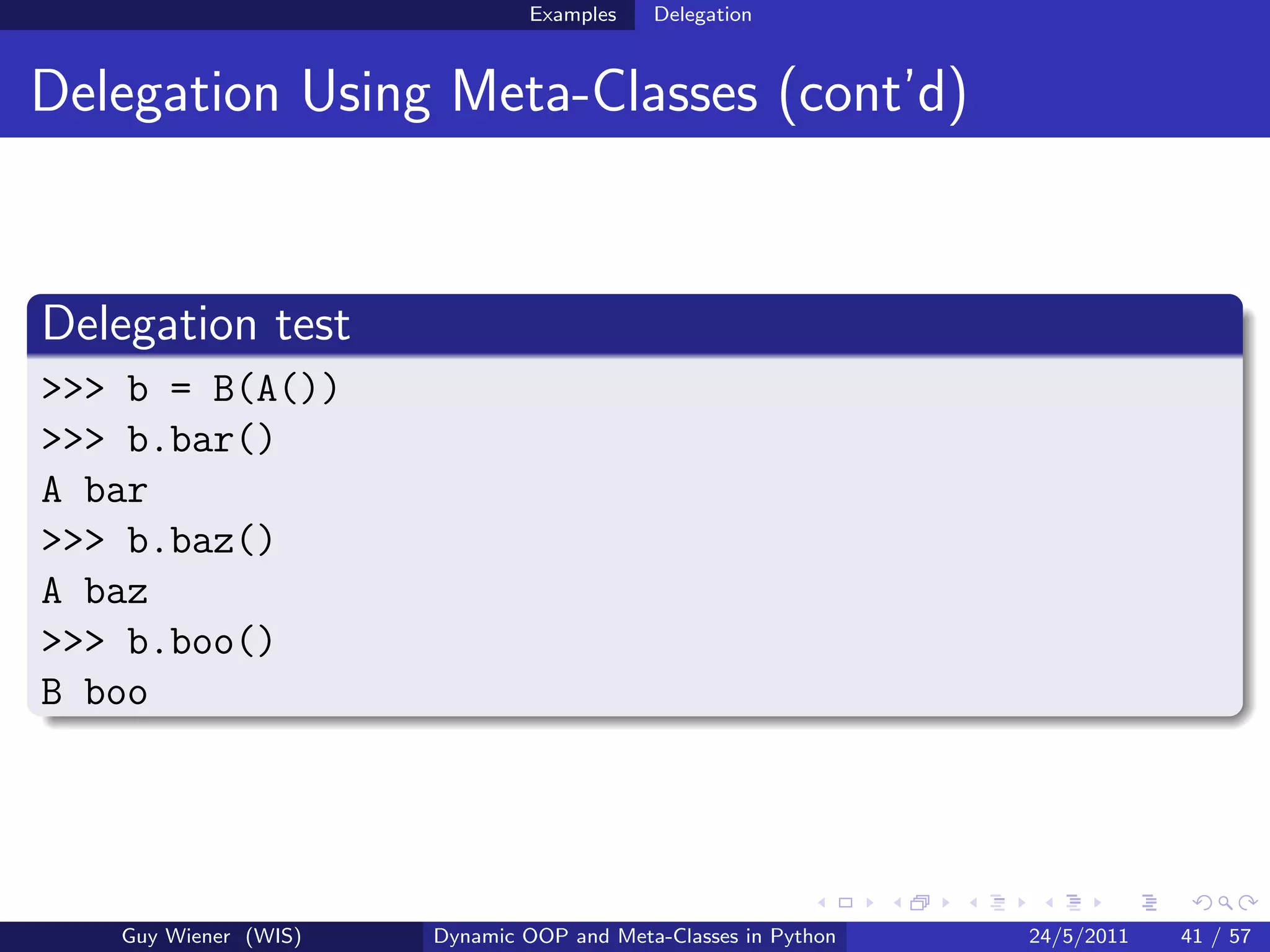 Examples Delegation

Delegation Using Meta-Classes (cont'd)

Delegation test

>>> b = B(A())
>>> b.bar()
A bar
>>> b.baz()
A baz
>>> b.boo()
B boo

Guy Wiener (WIS) Dynamic OOP and Meta-Classes in Python 24/5/2011 41 / 57